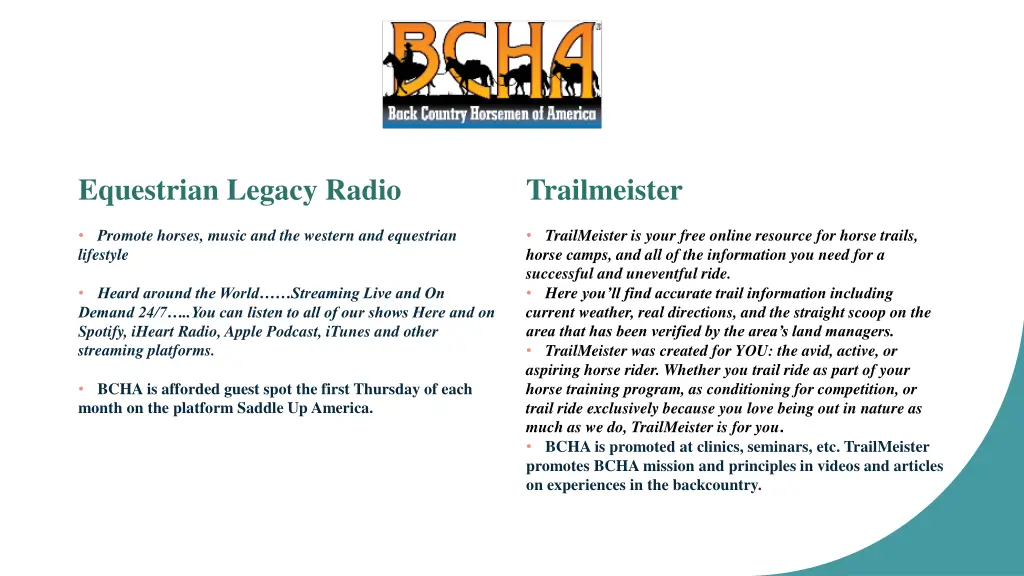 BCHA
Back Country Horsemen of America

Equestrian Legacy Radio

• Promote horses, music and the western and equestrian lifestyle

• Heard around the World……Streaming Live and On Demand 24/7…..You can listen to all of our shows Here and on Spotify, iHeart Radio, Apple Podcast, iTunes and other streaming platforms.

• BCHA is afforded guest spot the first Thursday of each month on the platform Saddle Up America.

Trailmeister

• TrailMeister is your free online resource for horse trails, horse camps, and all of the information you need for a successful and uneventful ride.
• Here you'll find accurate trail information including current weather, real directions, and the straight scoop on the area that has been verified by the area's land managers.
• TrailMeister was created for YOU: the avid, active, or aspiring horse rider. Whether you trail ride as part of your horse training program, as conditioning for competition, or trail ride exclusively because you love being out in nature as much as we do, TrailMeister is for you.
• BCHA is promoted at clinics, seminars, etc. TrailMeister promotes BCHA mission and principles in videos and articles on experiences in the backcountry.